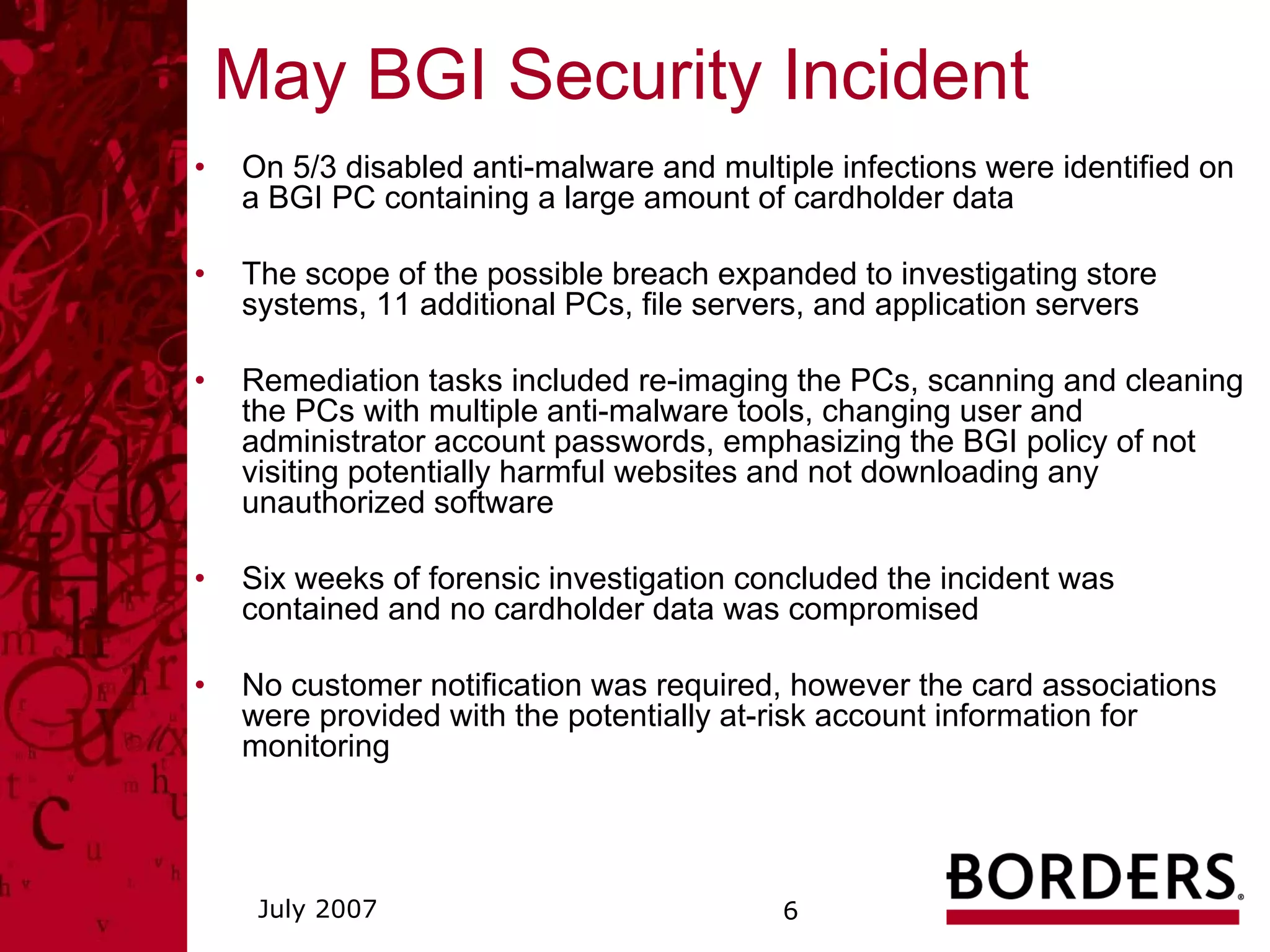 May BGI Security Incident

• On 5/3 disabled anti-malware and multiple infections were identified on a BGI PC containing a large amount of cardholder data

• The scope of the possible breach expanded to investigating store systems, 11 additional PCs, file servers, and application servers

• Remediation tasks included re-imaging the PCs, scanning and cleaning the PCs with multiple anti-malware tools, changing user and administrator account passwords, emphasizing the BGI policy of not visiting potentially harmful websites and not downloading any unauthorized software

• Six weeks of forensic investigation concluded the incident was contained and no cardholder data was compromised

• No customer notification was required, however the card associations were provided with the potentially at-risk account information for monitoring

July 2007

6

BORDERS®